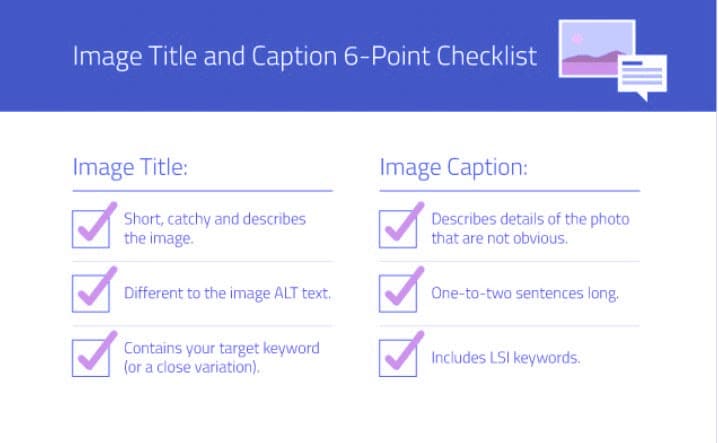 Image Title and Caption 6-Point Checklist

Image Title:

Short, catchy and describes the image.

Different to the image ALT text.

Contains your target keyword (or a close variation).

Image Caption:

Describes details of the photo that are not obvious.

One-to-two sentences long.

Includes LSI keywords.